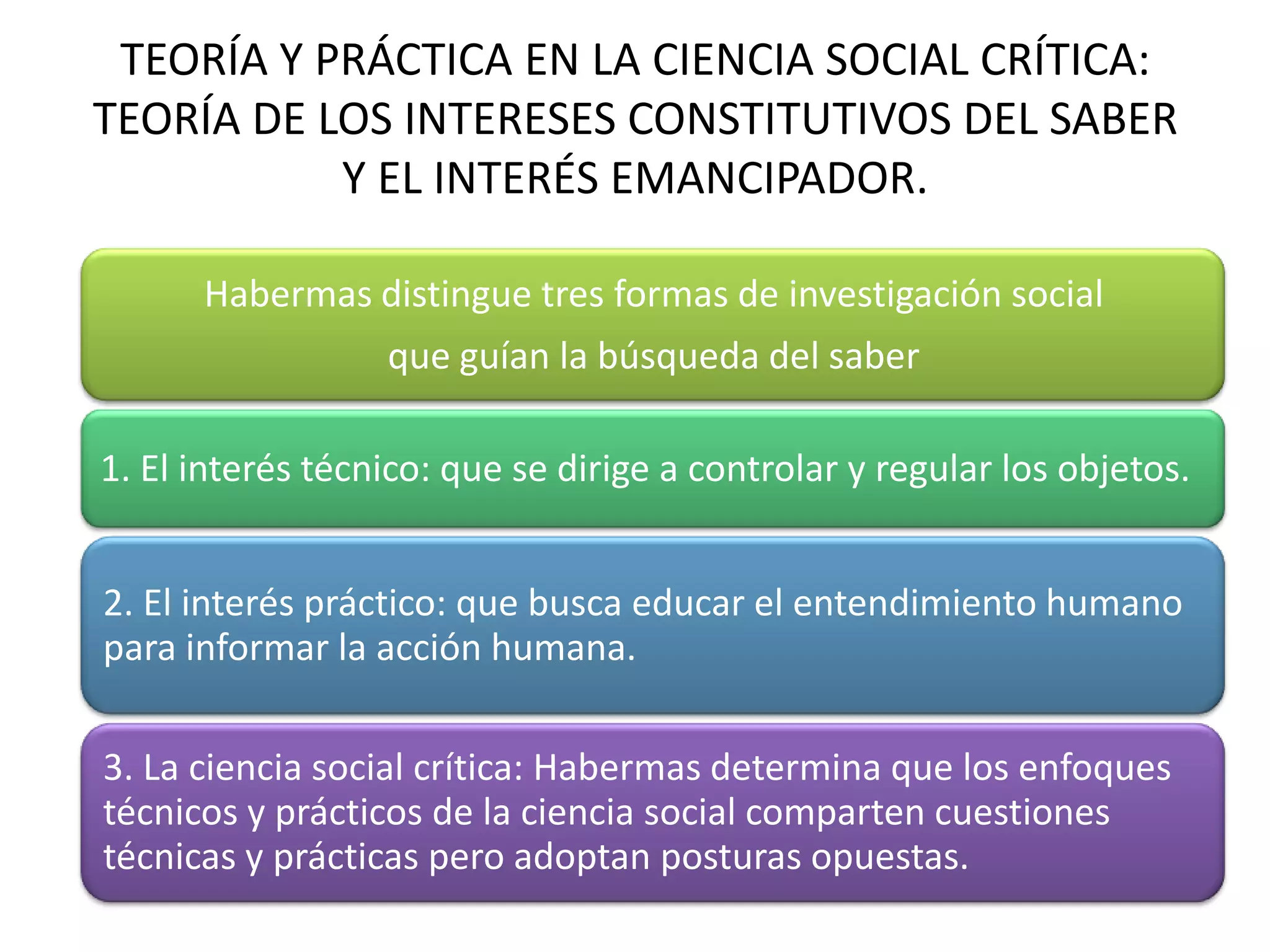 TEORÍA Y PRÁCTICA EN LA CIENCIA SOCIAL CRÍTICA: TEORÍA DE LOS INTERESES CONSTITUTIVOS DEL SABER Y EL INTERÉS EMANCIPADOR.

Habermas distingue tres formas de investigación social que guían la búsqueda del saber

1. El interés técnico: que se dirige a controlar y regular los objetos.

2. El interés práctico: que busca educar el entendimiento humano para informar la acción humana.

3. La ciencia social crítica: Habermas determina que los enfoques técnicos y prácticos de la ciencia social comparten cuestiones técnicas y prácticas pero adoptan posturas opuestas.